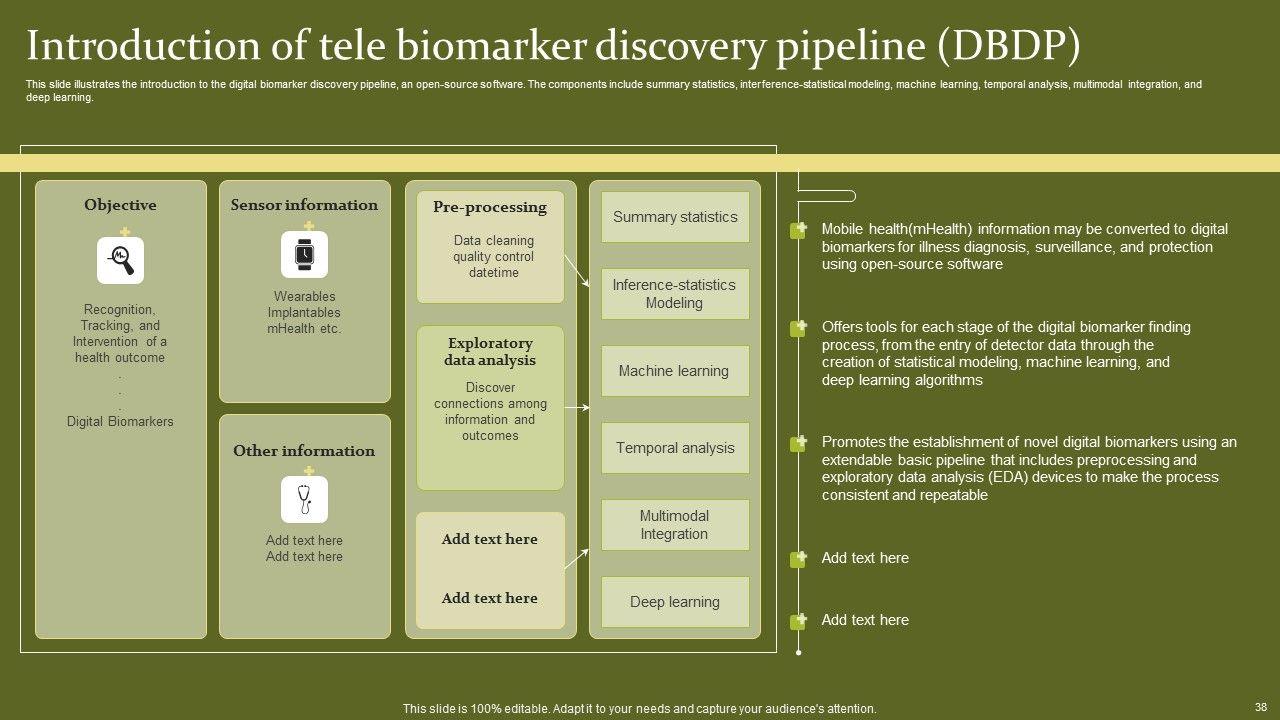 Introduction of tele biomarker discovery pipeline (DBDP)

This slide illustrates the introduction to the digital biomarker discovery pipeline, an open-source software. The components include summary statistics, interference-statistical modeling, machine learning, temporal analysis, multimodal integration, and deep learning.

Objective

Recognition, Tracking, and Intervention of a health outcome
.
.
.
Digital Biomarkers

Sensor information

Wearables
Implantables
mHealth etc.

Other information

Add text here
Add text here

Pre-processing

Data cleaning
quality control
datetime

Exploratory data analysis

Discover connections among information and outcomes

Add text here

Add text here

Summary statistics

Inference-statistics Modeling

Machine learning

Temporal analysis

Multimodal Integration

Deep learning

Mobile health(mHealth) information may be converted to digital biomarkers for illness diagnosis, surveillance, and protection using open-source software

Offers tools for each stage of the digital biomarker finding process, from the entry of detector data through the creation of statistical modeling, machine learning, and deep learning algorithms

Promotes the establishment of novel digital biomarkers using an extendable basic pipeline that includes preprocessing and exploratory data analysis (EDA) devices to make the process consistent and repeatable

Add text here

Add text here

This slide is 100% editable. Adapt it to your needs and capture your audience's attention.

38